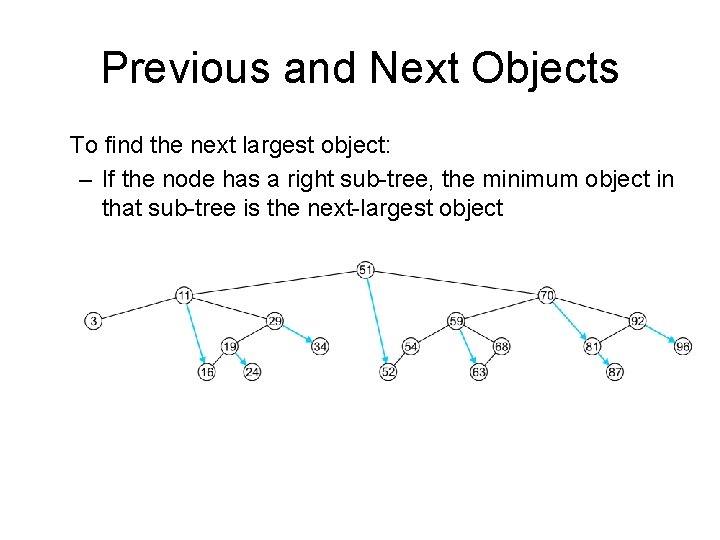 Previous and Next Objects

To find the next largest object:

– If the node has a right sub-tree, the minimum object in that sub-tree is the next-largest object

51
11
70
3
29
59
92
19
34
54
68
81
96
16
24
52
63
87